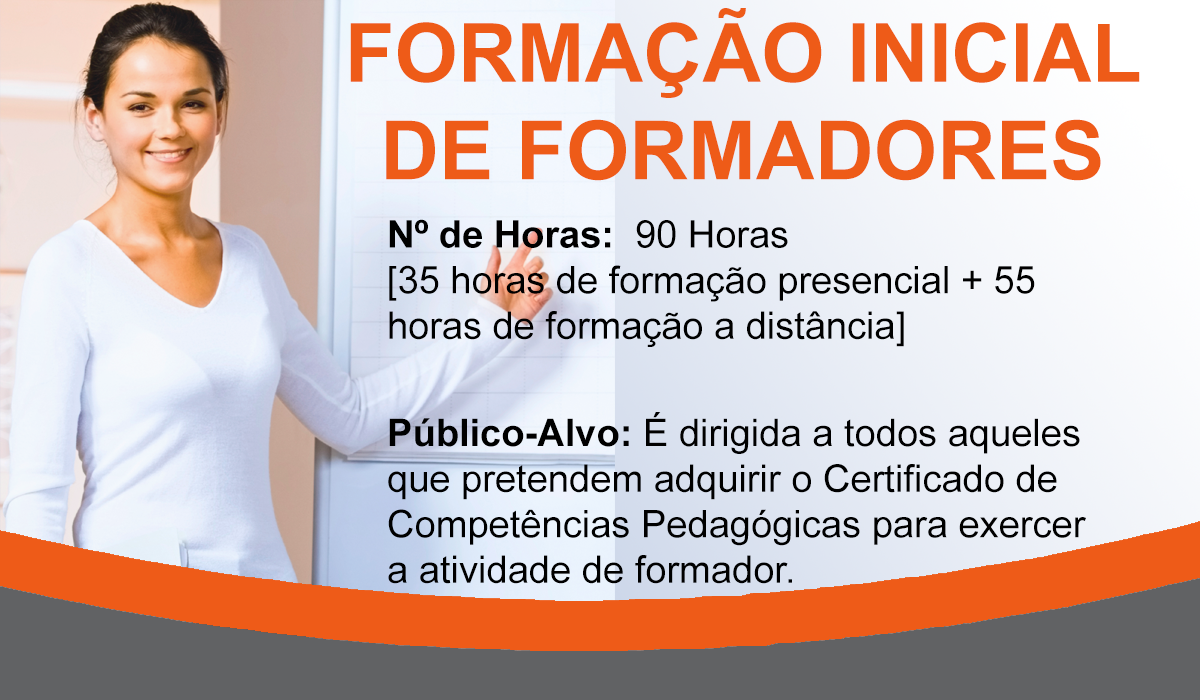 FORMAÇÃO INICIAL DE FORMADORES

Nº de Horas: 90 Horas
[35 horas de formação presencial + 55 horas de formação a distância]

Público-Alvo: É dirigida a todos aqueles que pretendem adquirir o Certificado de Competências Pedagógicas para exercer a atividade de formador.